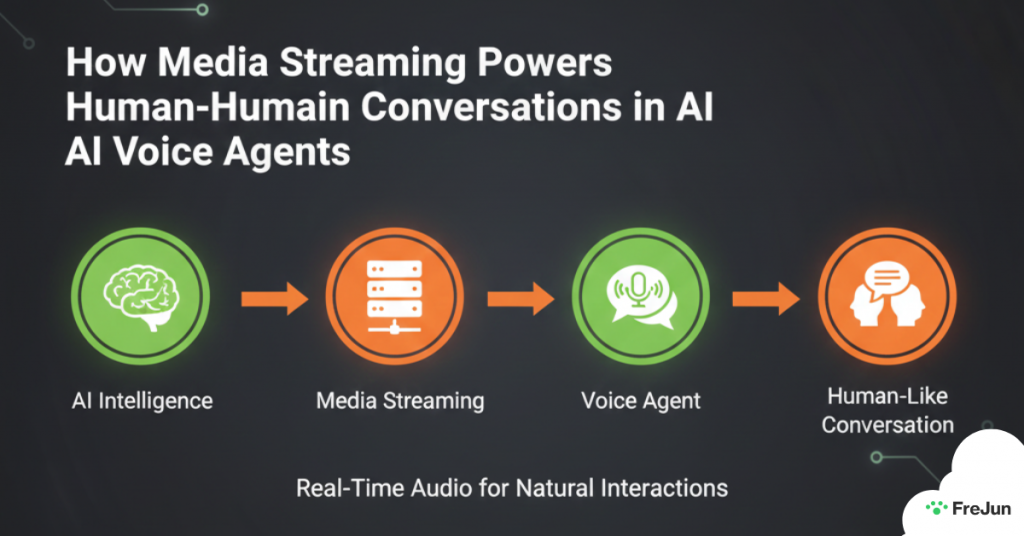 How Media Streaming Powers Human-Humain Conversations in AI AI Voice Agents

AI Intelligence

Media Streaming

Voice Agent

Human-Like Conversation

Real-Time Audio for Natural Interactions

FreJun